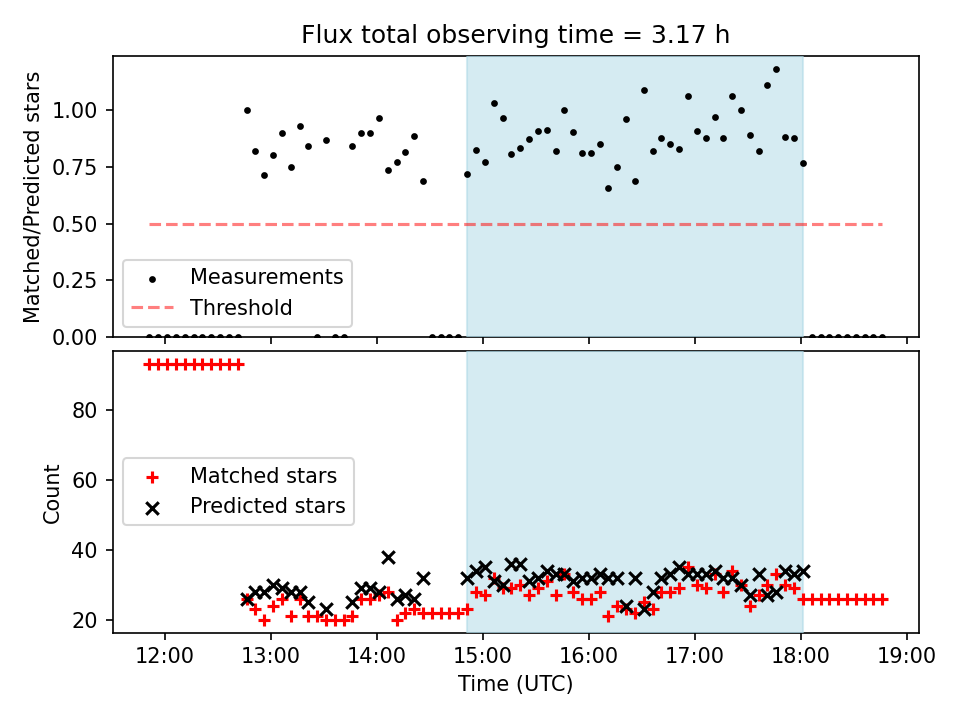 Flux total observing time = 3.17 h

Matched/Predicted stars

1.00
0.75
0.50
0.25
0.00

Measurements
Threshold

Count

80
60
40
20

Matched stars
Predicted stars

12:00
13:00
14:00
15:00
16:00
17:00
18:00
19:00

Time (UTC)